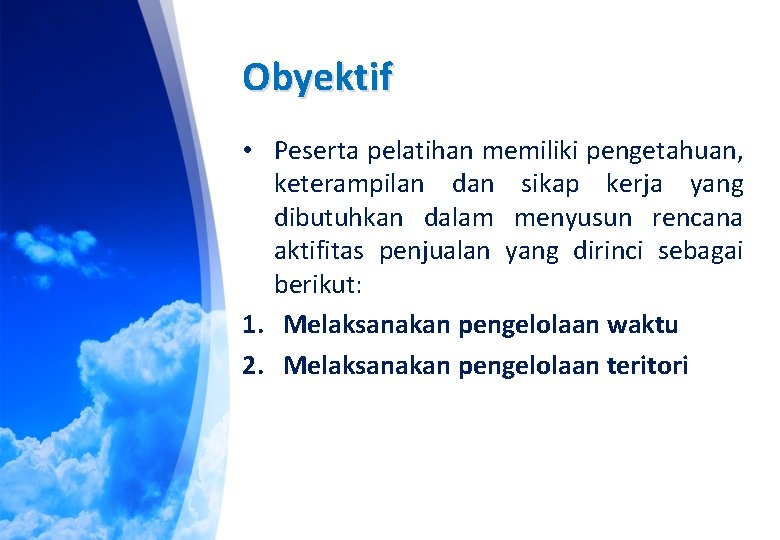 Obyektif

• Peserta pelatihan memiliki pengetahuan, keterampilan dan sikap kerja yang dibutuhkan dalam menyusun rencana aktifitas penjualan yang dirinci sebagai berikut:

1. Melaksanakan pengelolaan waktu
2. Melaksanakan pengelolaan teritori